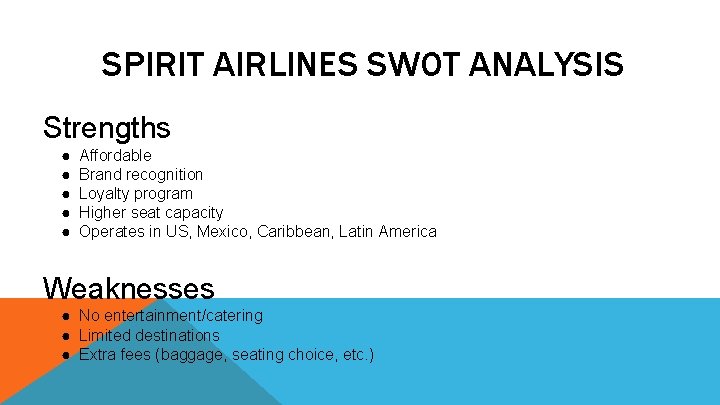 SPIRIT AIRLINES SWOT ANALYSIS

Strengths

● Affordable
● Brand recognition
● Loyalty program
● Higher seat capacity
● Operates in US, Mexico, Caribbean, Latin America

Weaknesses

● No entertainment/catering
● Limited destinations
● Extra fees (baggage, seating choice, etc.)